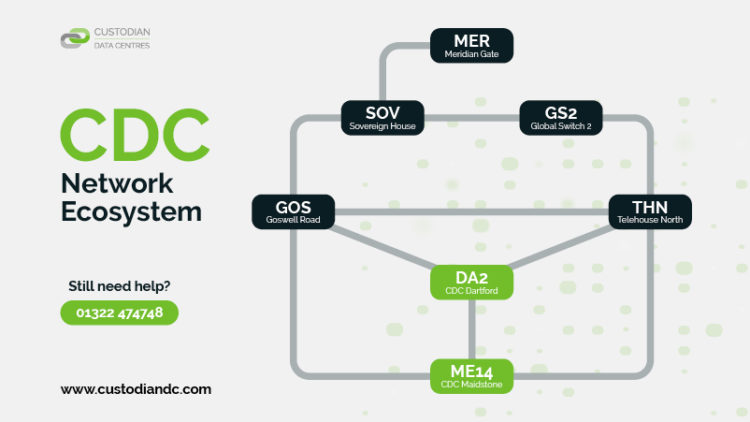 CUSTODIAN
DATA CENTRES

CDC
Network
Ecosystem

Still need help?
01322 474748

www.custodiandc.com

MER
Meridian Gate

SOV
Sovereign House

GS2
Global Switch 2

GOS
Goswell Road

THN
Telehouse North

DA2
CDC Dartford

ME14
CDC Maidstone